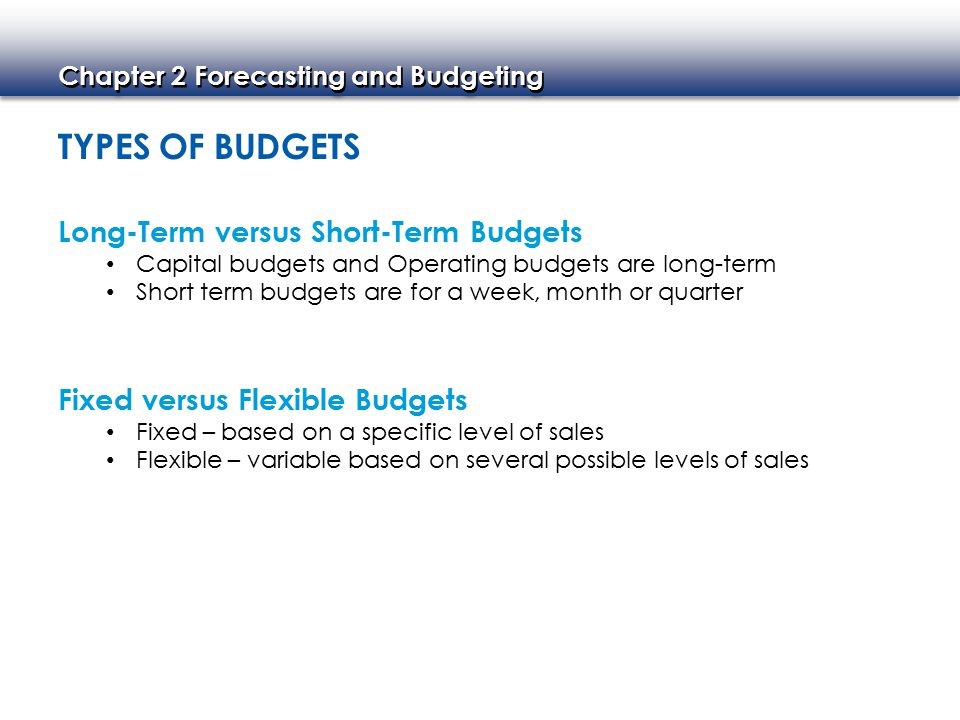 Chapter 2 Forecasting and Budgeting

TYPES OF BUDGETS

Long-Term versus Short-Term Budgets
• Capital budgets and Operating budgets are long-term
• Short term budgets are for a week, month or quarter

Fixed versus Flexible Budgets
• Fixed – based on a specific level of sales
• Flexible – variable based on several possible levels of sales